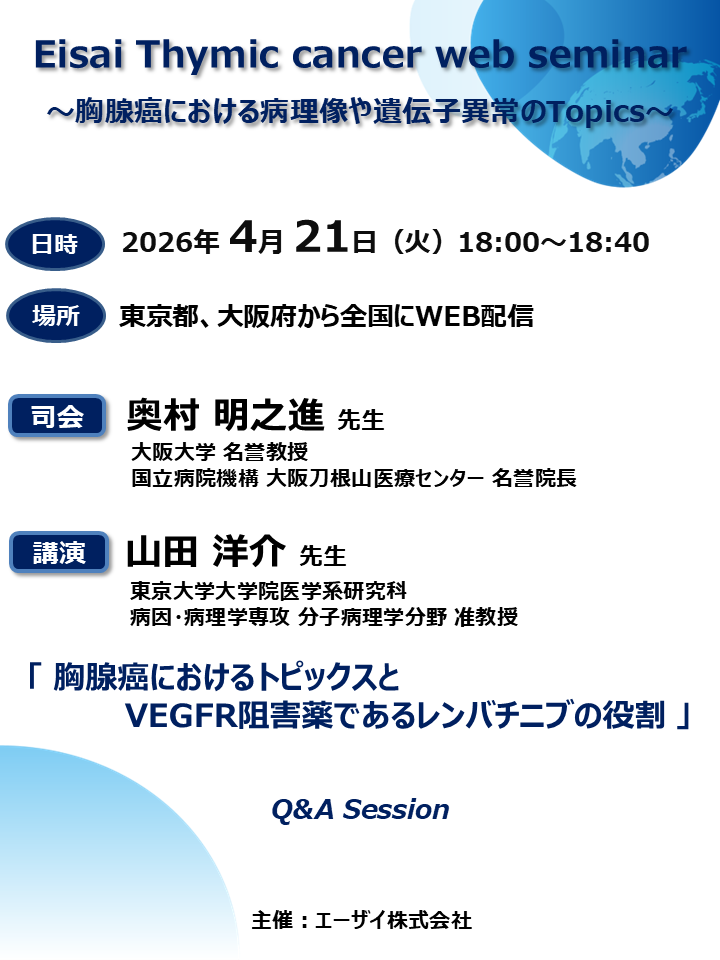 Eisai Thymic cancer web seminar
～胸腺癌における病理像や遺伝子異常のTopics～

日時 2026年 4月 21日（火）18:00～18:40

場所 東京都、大阪府から全国にWEB配信

司会 奥村 明之進 先生
大阪大学 名誉教授
国立病院機構 大阪刀根山医療センター 名誉院長

講演 山田 洋介 先生
東京大学大学院医学系研究科
病因･病理学専攻 分子病理学分野 准教授

「 胸腺癌におけるトピックスと
VEGFR阻害薬であるレンバチニブの役割 」

Q&A Session

主催：エーザイ株式会社